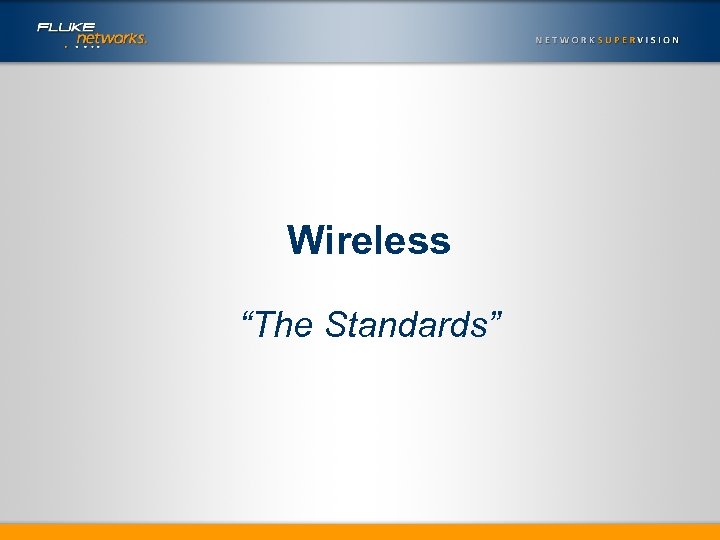 FLUKE networks.

NETWORKSUPERVISION

Wireless

“The Standards”